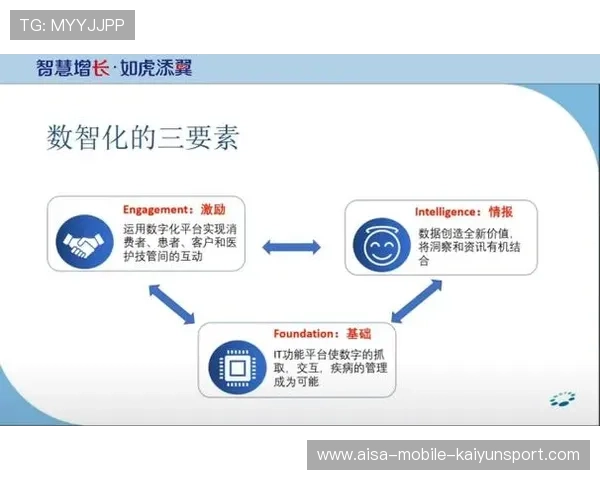 TG: MYYJJPP

智慧增长·如虎添翼

数智化的三要素

Engagement：激励
运用数字化平台实现消费者、患者、客户和医护技管间的互动

Intelligence：情报
数据创造全新价值，将洞察和资讯有机结合

Foundation：基础
IT功能平台使数字的抓取、交互、疾病的管理成为可能

www.aisa-mobile-kaiyunsport.com